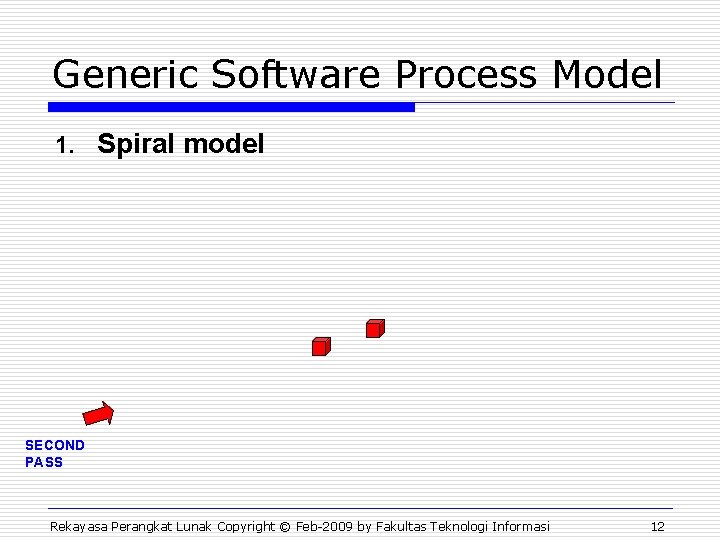 Generic Software Process Model

1. Spiral model

SECOND PASS

Rekayasa Perangkat Lunak Copyright © Feb-2009 by Fakultas Teknologi Informasi 12